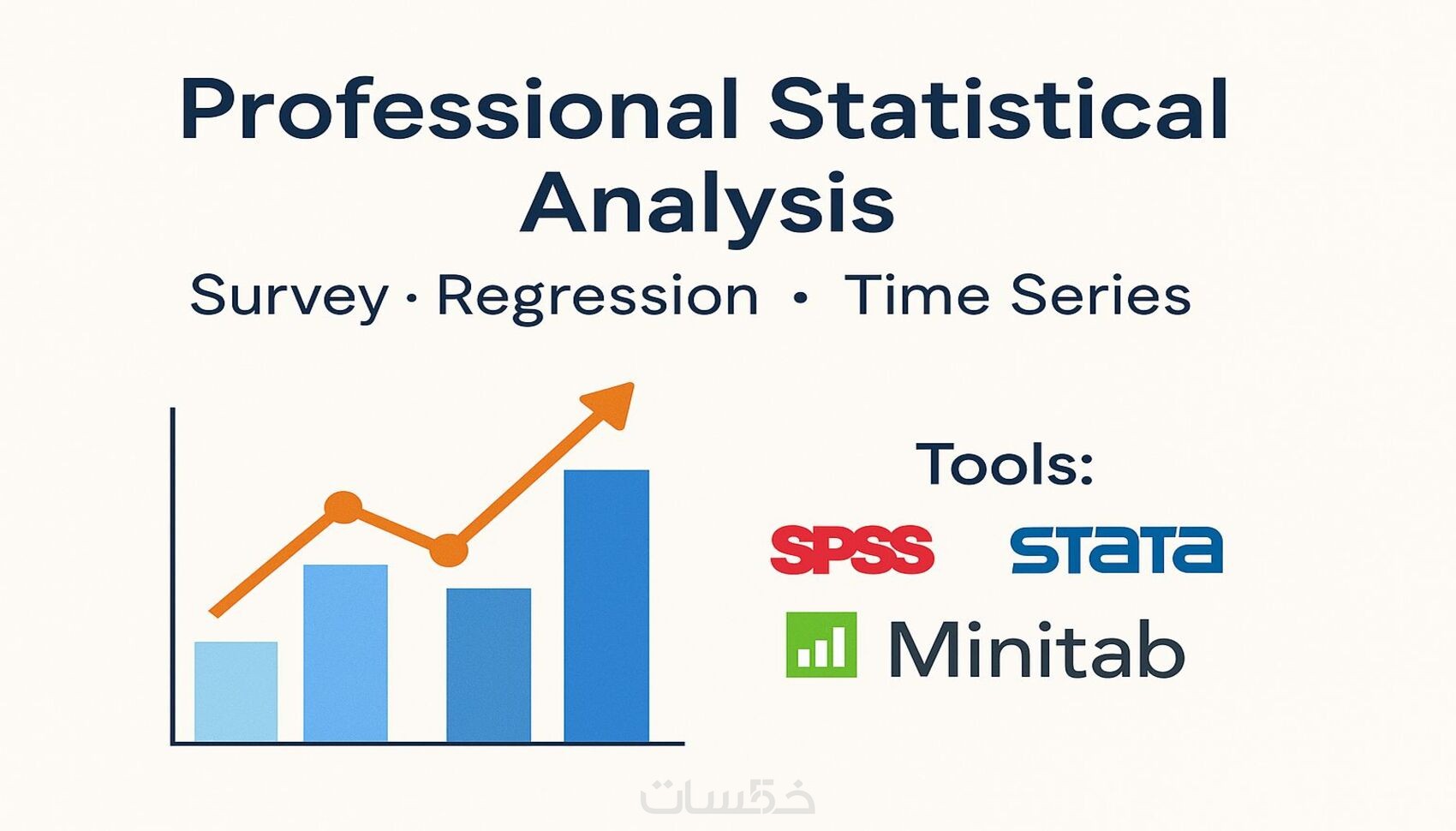 Professional Statistical Analysis

Survey · Regression · Time Series

Tools:

SPSS

STATA

Minitab

خمسات